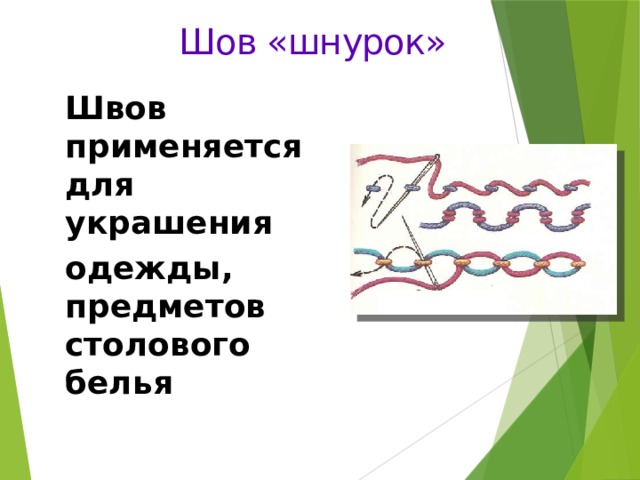 Шов «шнурок»

Швов применяется для украшения

одежды, предметов столового белья